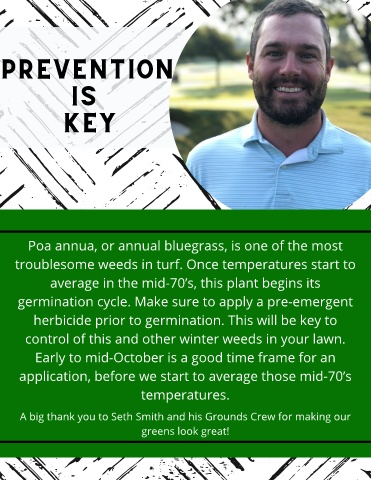 PREVENTION IS KEY

Poa annua, or annual bluegrass, is one of the most troublesome weeds in turf. Once temperatures start to average in the mid-70's, this plant begins its germination cycle. Make sure to apply a pre-emergent herbicide prior to germination. This will be key to control of this and other winter weeds in your lawn. Early to mid-October is a good time frame for an application, before we start to average those mid-70's temperatures.

A big thank you to Seth Smith and his Grounds Crew for making our greens look great!